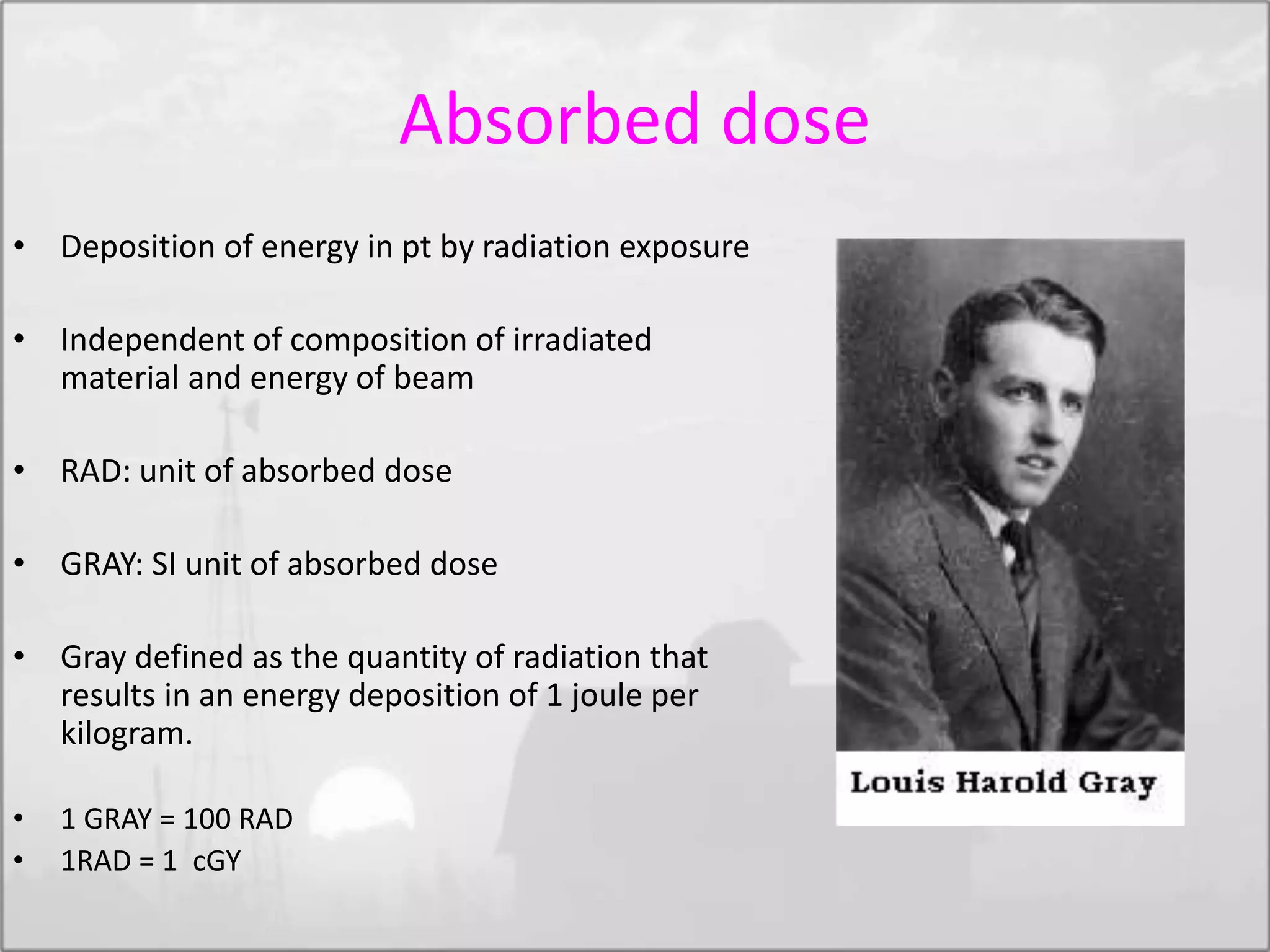 Absorbed dose

• Deposition of energy in pt by radiation exposure

• Independent of composition of irradiated material and energy of beam

• RAD: unit of absorbed dose

• GRAY: SI unit of absorbed dose

• Gray defined as the quantity of radiation that results in an energy deposition of 1 joule per kilogram.

• 1 GRAY = 100 RAD
• 1RAD = 1 cGY

Louis Harold Gray